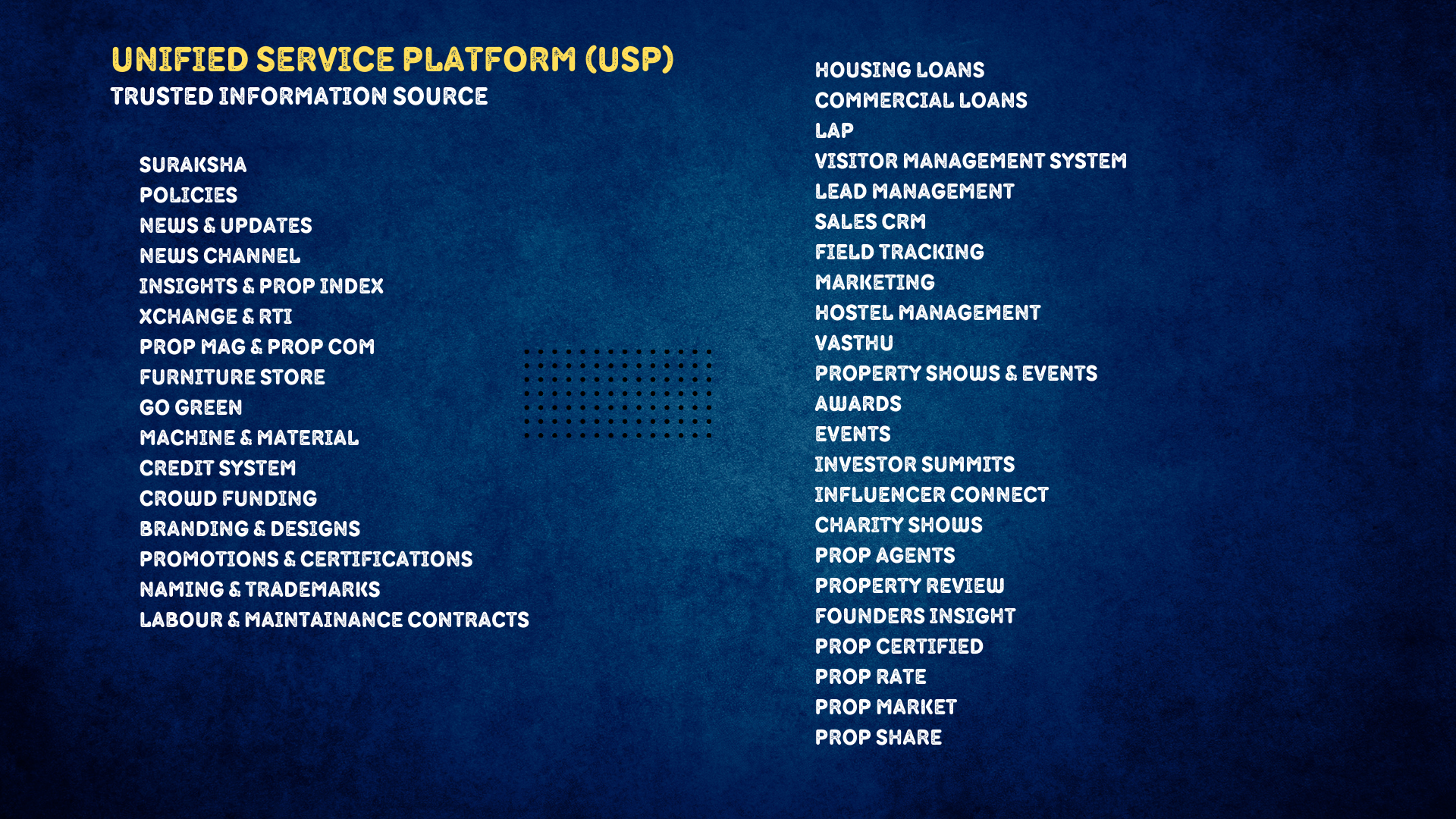 UNIFIED SERVICE PLATFORM (USP)
TRUSTED INFORMATION SOURCE

SURAKSHA
POLICIES
NEWS & UPDATES
NEWS CHANNEL
INSIGHTS & PROP INDEX
XCHANGE & RTI
PROP MAG & PROP COM
FURNITURE STORE
GO GREEN
MACHINE & MATERIAL
CREDIT SYSTEM
CROWD FUNDING
BRANDING & DESIGNS
PROMOTIONS & CERTIFICATIONS
NAMING & TRADEMARKS
LABOUR & MAINTAINANCE CONTRACTS

HOUSING LOANS
COMMERCIAL LOANS
LAP
VISITOR MANAGEMENT SYSTEM
LEAD MANAGEMENT
SALES CRM
FIELD TRACKING
MARKETING
HOSTEL MANAGEMENT
VASTHU
PROPERTY SHOWS & EVENTS
AWARDS
EVENTS
INVESTOR SUMMITS
INFLUENCER CONNECT
CHARITY SHOWS
PROP AGENTS
PROPERTY REVIEW
FOUNDERS INSIGHT
PROP CERTIFIED
PROP RATE
PROP MARKET
PROP SHARE